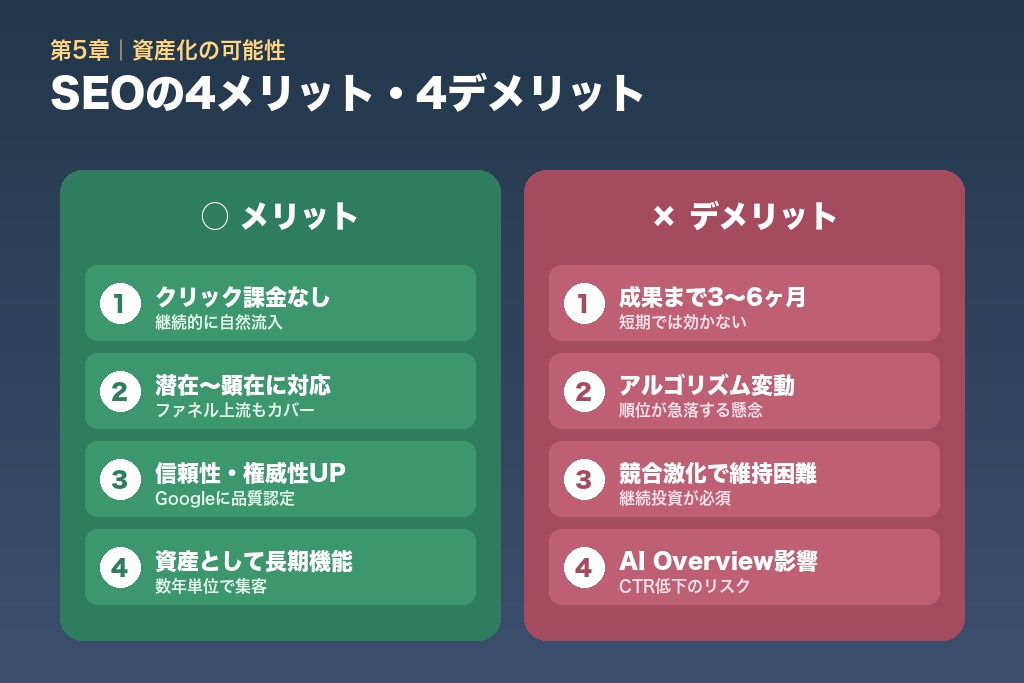 第5章｜資産化の可能性

SEOの4メリット・4デメリット

○ メリット

1 クリック課金なし
継続的に自然流入

2 潜在〜顕在に対応
ファネル上流もカバー

3 信頼性・権威性UP
Googleに品質認定

4 資産として長期機能
数年単位で集客

× デメリット

1 成果まで3〜6ヶ月
短期では効かない

2 アルゴリズム変動
順位が急落する懸念

3 競合激化で維持困難
継続投資が必須

4 AI Overview影響
CTR低下のリスク